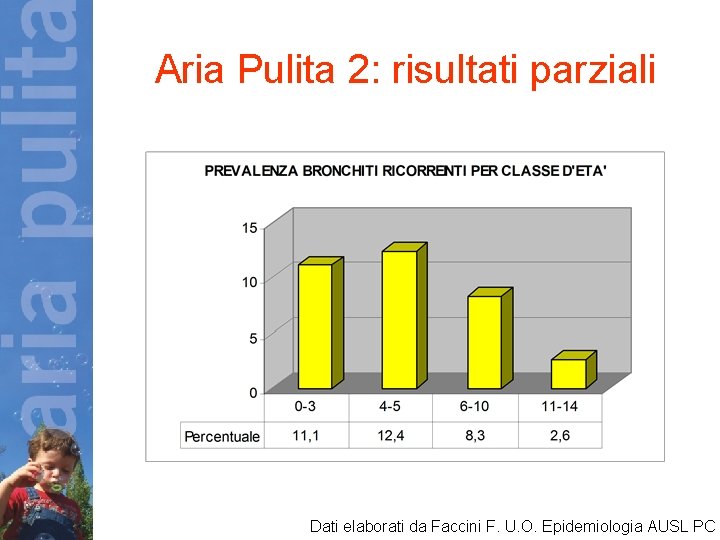 aria pulita

Aria Pulita 2: risultati parziali

PREVALENZA BRONCHITI RICORRENTI PER CLASSE D'ETA'

15
10
5
0

|  | 0-3 | 4-5 | 6-10 | 11-14 |
|---|---|---|---|---|
| Percentuale | 11,1 | 12,4 | 8,3 | 2,6 |

Dati elaborati da Faccini F. U.O. Epidemiologia AUSL PC